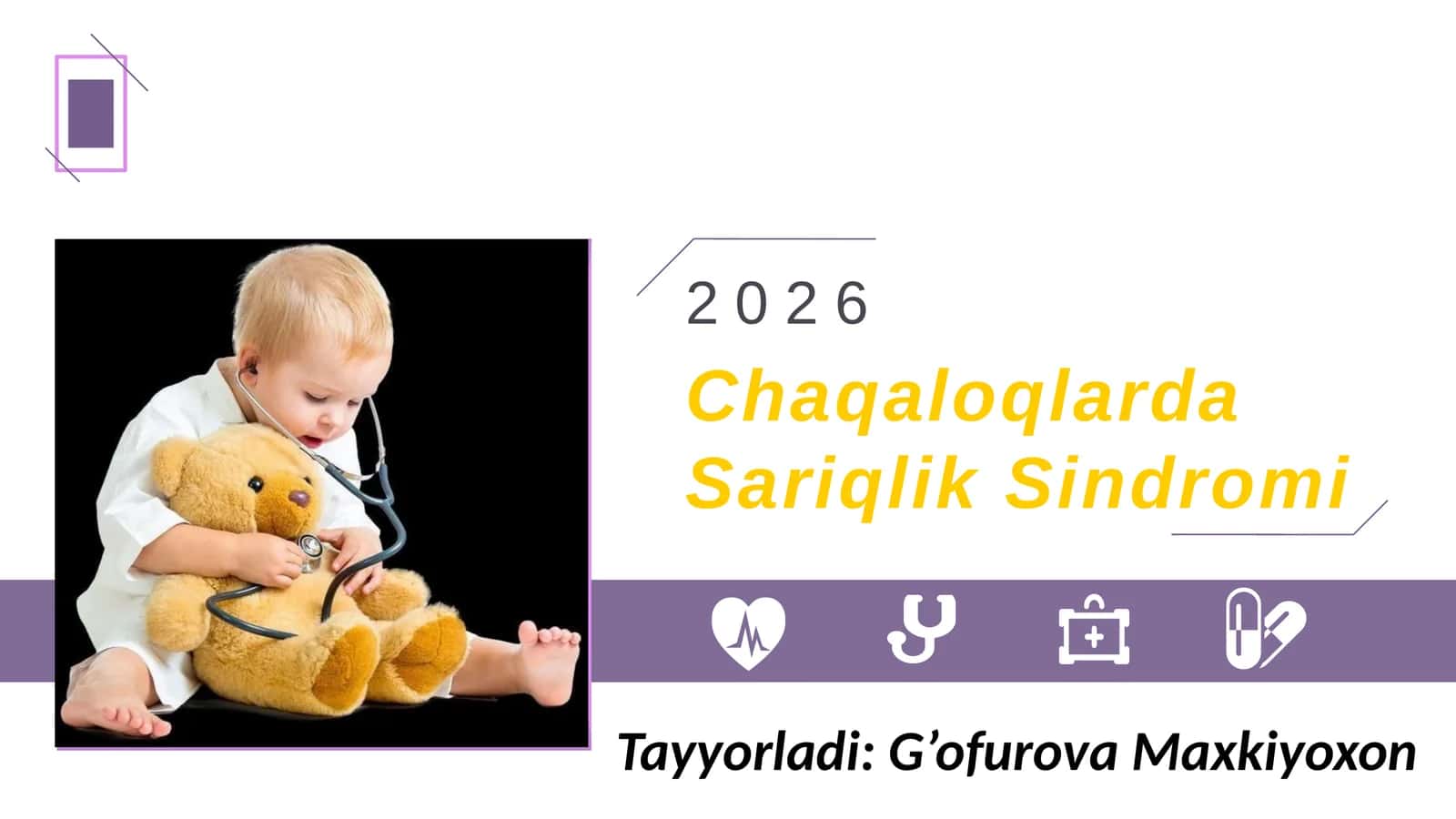 2026

Chaqaloqlarda Sariqlik Sindromi

Tayyorladi: G’ofurova Maxkiyoxon